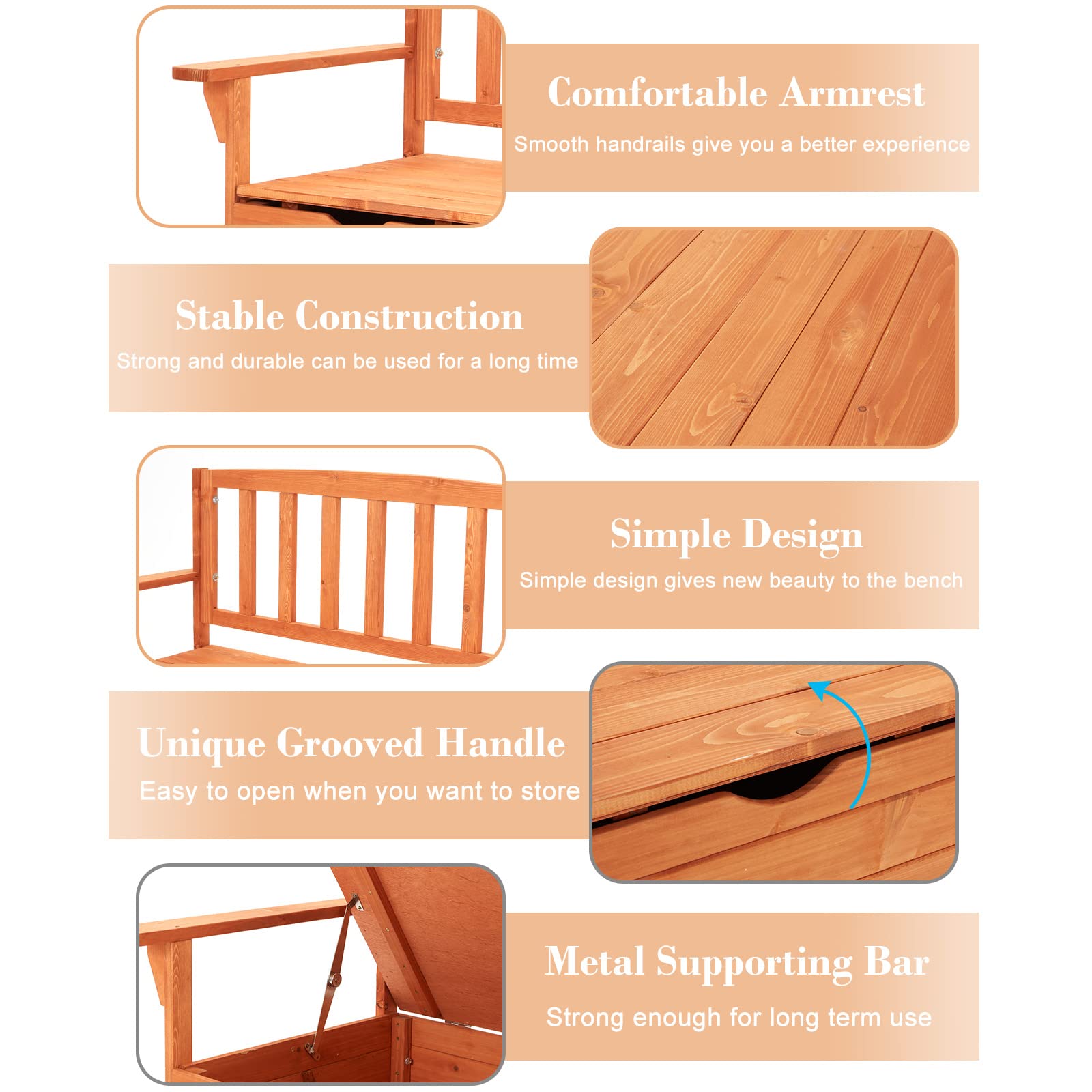 Comfortable Armrest
Smooth handrails give you a better experience

Stable Construction
Strong and durable can be used for a long time

Simple Design
Simple design gives new beauty to the bench

Unique Grooved Handle
Easy to open when you want to store

Metal Supporting Bar
Strong enough for long term use